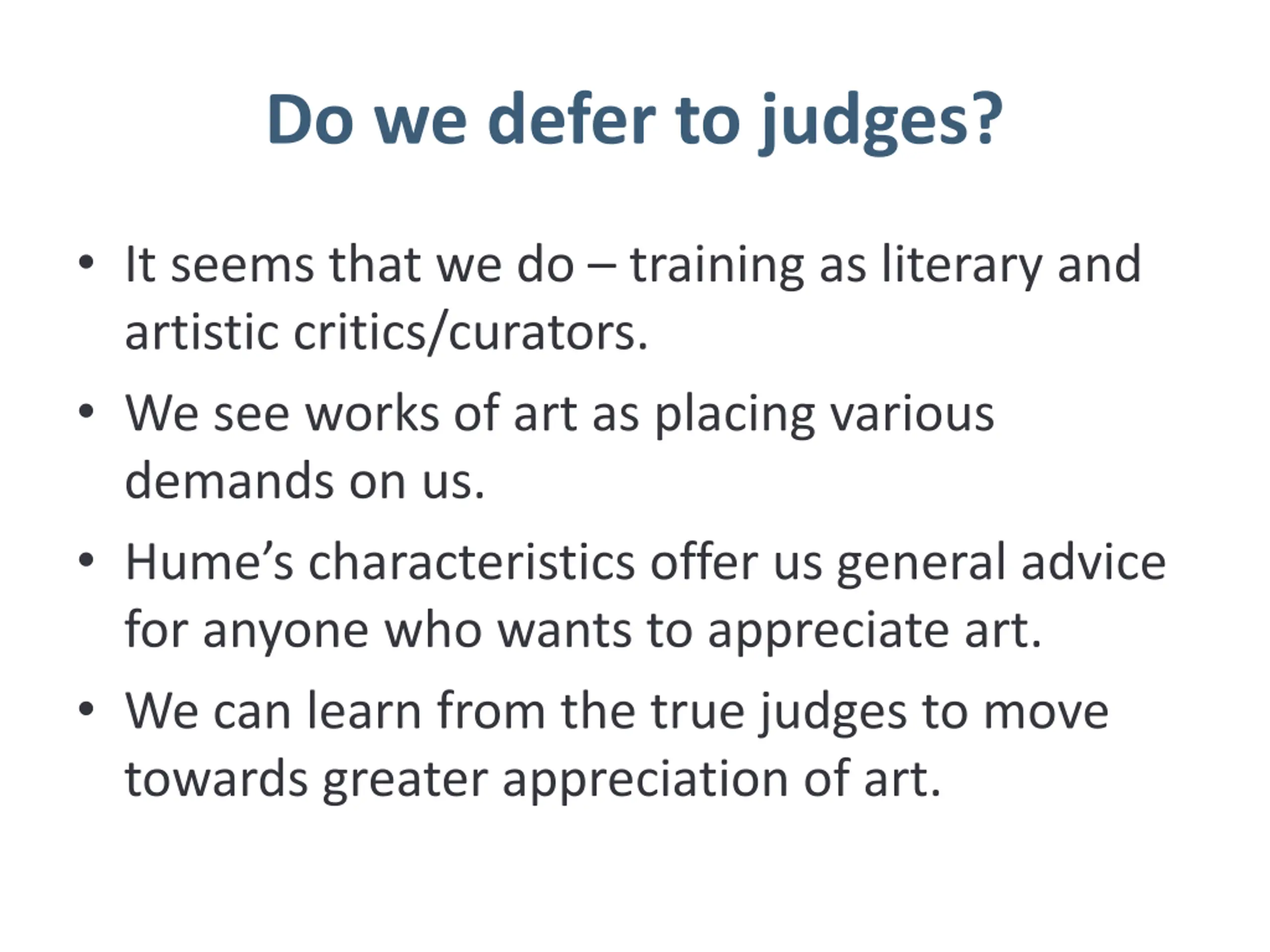 Do we defer to judges?

• It seems that we do – training as literary and artistic critics/curators.

• We see works of art as placing various demands on us.

• Hume’s characteristics offer us general advice for anyone who wants to appreciate art.

• We can learn from the true judges to move towards greater appreciation of art.